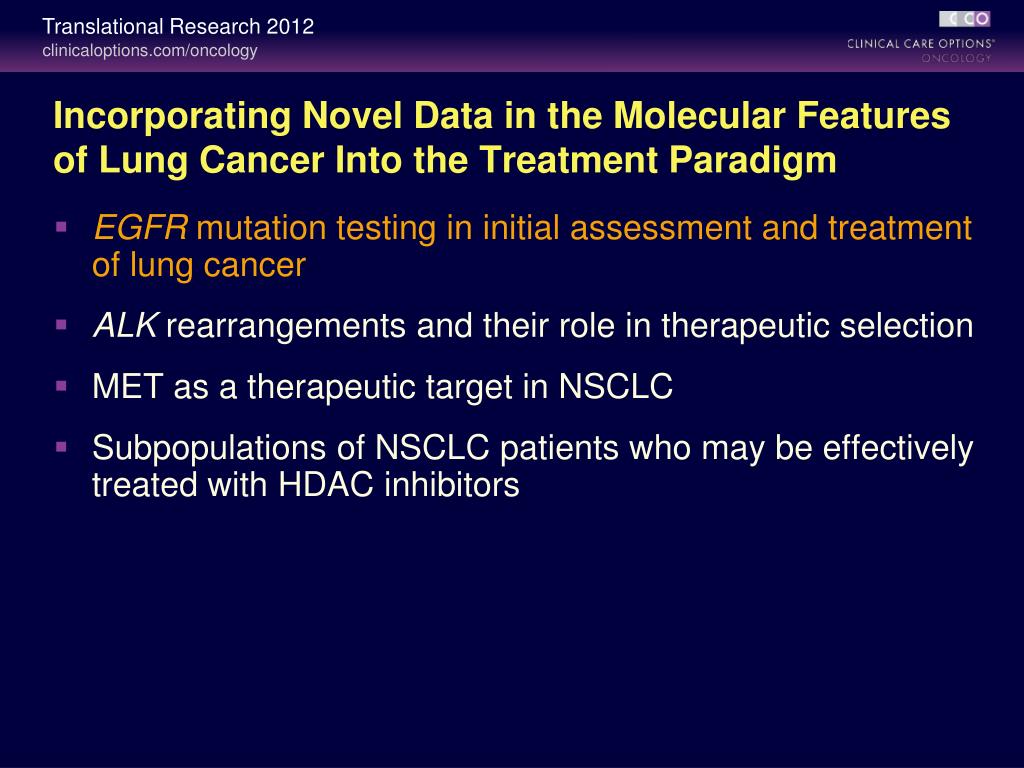 Translational Research 2012
clinicaloptions.com/oncology

CCO
CLINICAL CARE OPTIONS®
ONCOLOGY

Incorporating Novel Data in the Molecular Features of Lung Cancer Into the Treatment Paradigm

▪ EGFR mutation testing in initial assessment and treatment of lung cancer

▪ ALK rearrangements and their role in therapeutic selection

▪ MET as a therapeutic target in NSCLC

▪ Subpopulations of NSCLC patients who may be effectively treated with HDAC inhibitors